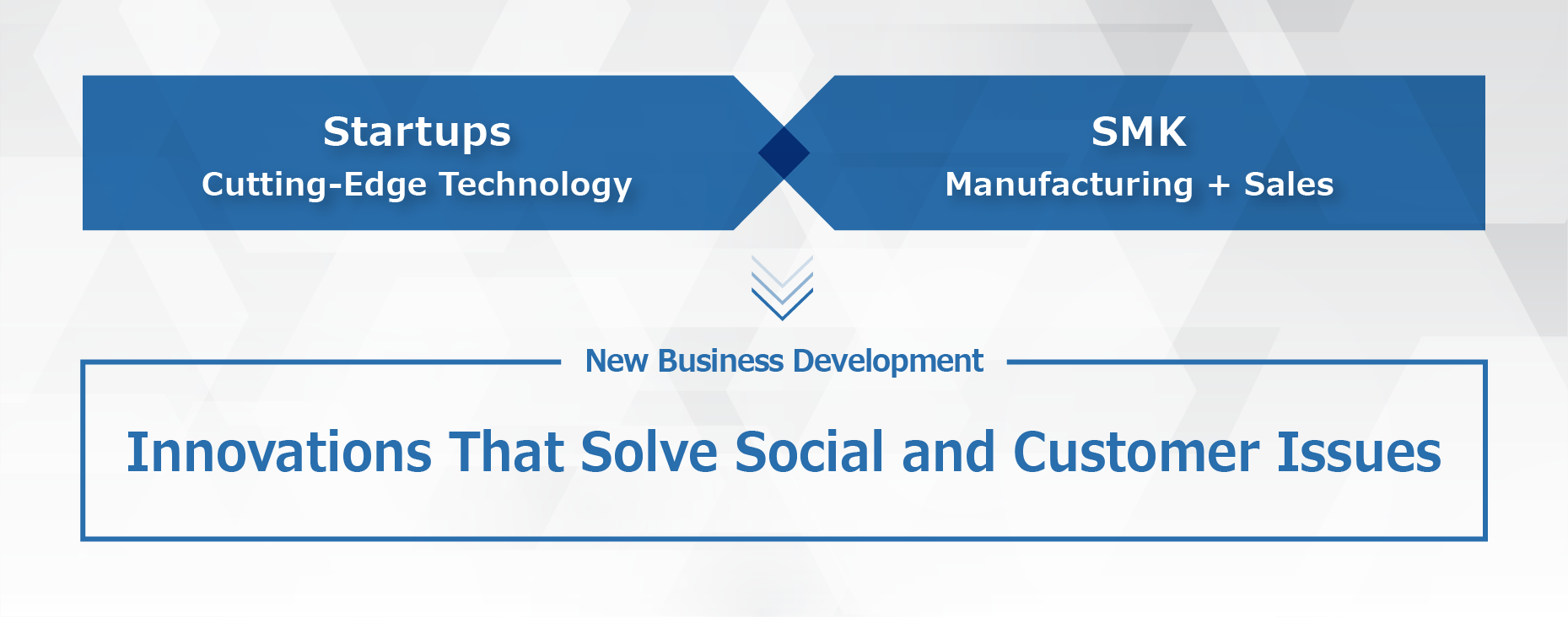 Startups
Cutting-Edge Technology

SMK
Manufacturing + Sales

New Business Development

Innovations That Solve Social and Customer Issues